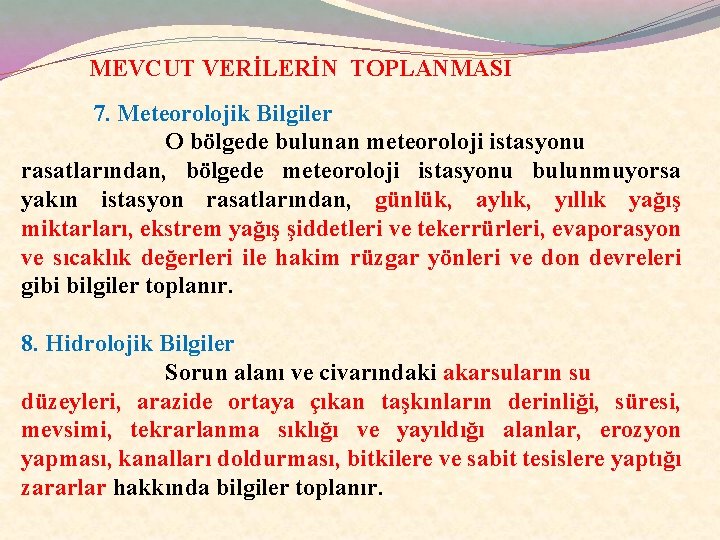 MEVCUT VERİLERİN TOPLANMASI

7. Meteorolojik Bilgiler

O bölgede bulunan meteoroloji istasyonu rasatlarından, bölgede meteoroloji istasyonu bulunmuyorsa yakın istasyon rasatlarından, günlük, aylık, yıllık yağış miktarları, ekstrem yağış şiddetleri ve tekerrürleri, evaporasyon ve sıcaklık değerleri ile hakim rüzgar yönleri ve don devreleri gibi bilgiler toplanır.

8. Hidrolojik Bilgiler

Sorun alanı ve civarındaki akarsuların su düzeyleri, arazide ortaya çıkan taşkınların derinliği, süresi, mevsimi, tekrarlanma sıklığı ve yayıldığı alanlar, erozyon yapması, kanalları doldurması, bitkilere ve sabit tesislere yaptığı zararlar hakkında bilgiler toplanır.